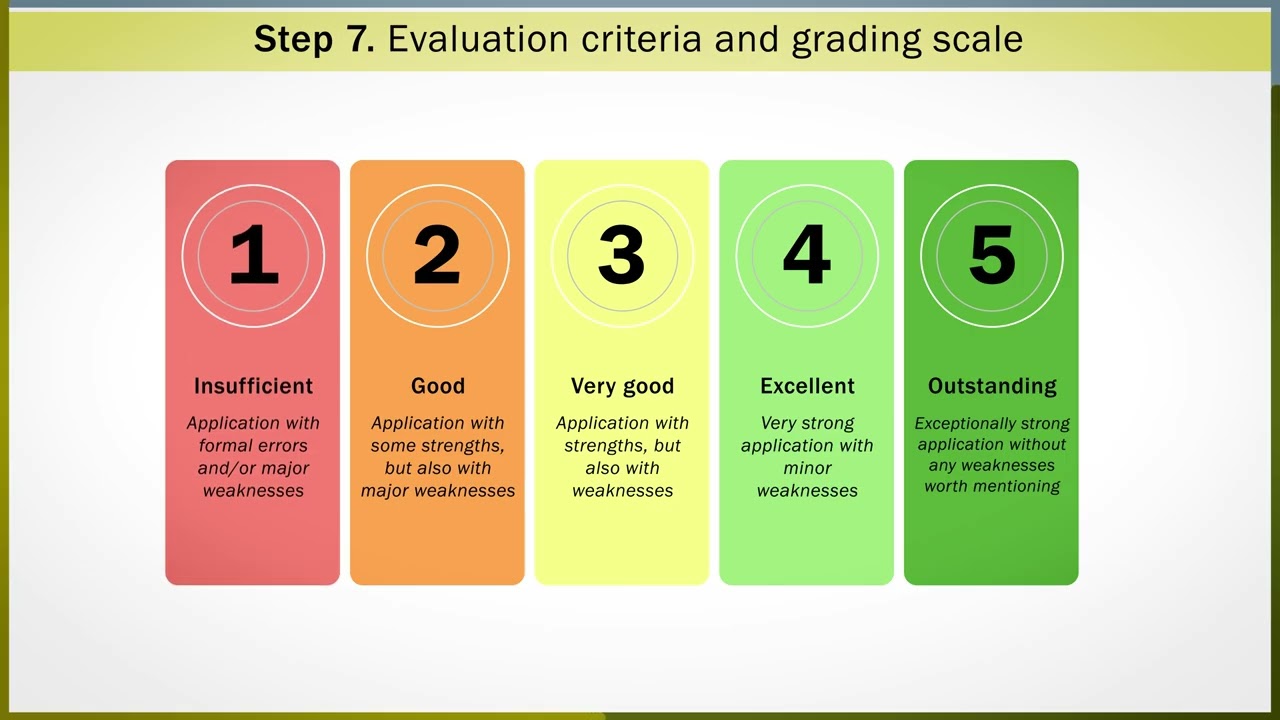 Step 7. Evaluation criteria and grading scale

1

Insufficient

Application with formal errors and/or major weaknesses

2

Good

Application with some strengths, but also with major weaknesses

3

Very good

Application with strengths, but also with weaknesses

4

Excellent

Very strong application with minor weaknesses

5

Outstanding

Exceptionally strong application without any weaknesses worth mentioning